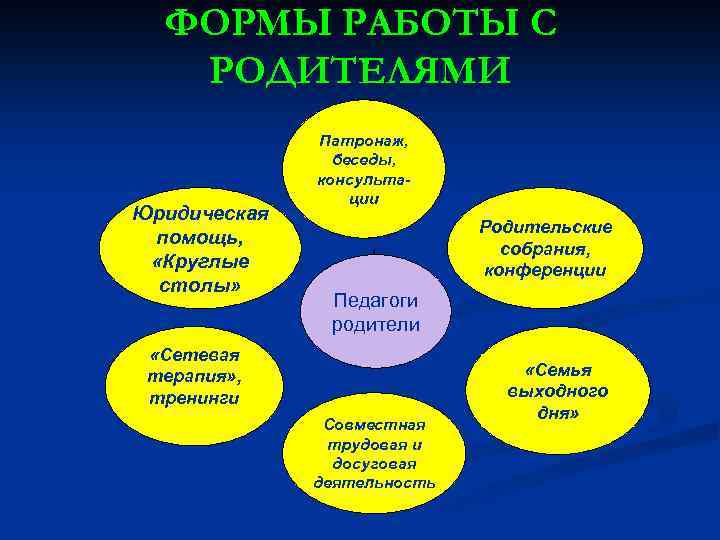 ФОРМЫ РАБОТЫ С РОДИТЕЛЯМИ

Патронаж, беседы, консультации

Юридическая помощь, «Круглые столы»

Родительские собрания, конференции

Педагоги родители

«Сетевая терапия», тренинги

«Семья выходного дня»

Совместная трудовая и досуговая деятельность